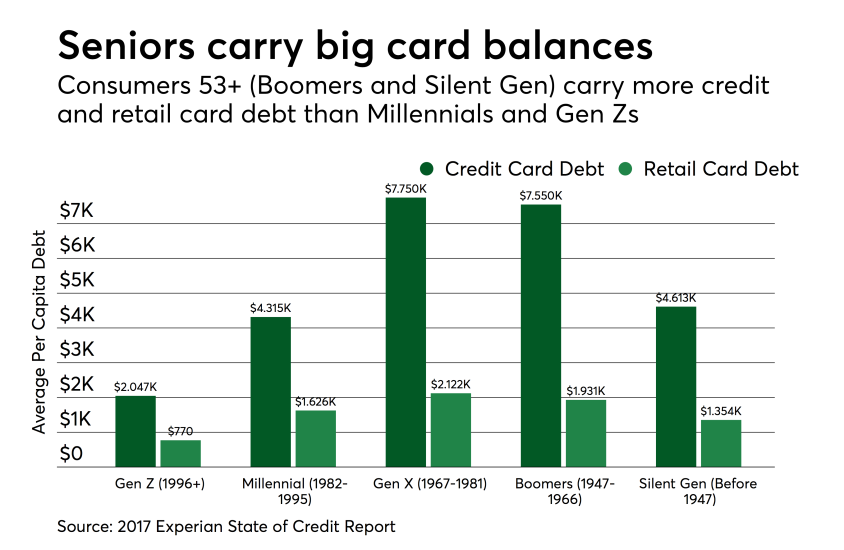 Seniors carry big card balances

Consumers 53+ (Boomers and Silent Gen) carry more credit and retail card debt than Millennials and Gen Zs

Credit Card Debt
Retail Card Debt

Average Per Capita Debt

$7K
$6K
$5K
$4K
$3K
$2K
$1K
$0

$2.047K
$770
$4.315K
$1.626K
$7.750K
$2.122K
$7.550K
$1.931K
$4.613K
$1.354K

Gen Z (1996+)
Millennial (1982-1995)
Gen X (1967-1981)
Boomers (1947-1966)
Silent Gen (Before 1947)

Source: 2017 Experian State of Credit Report